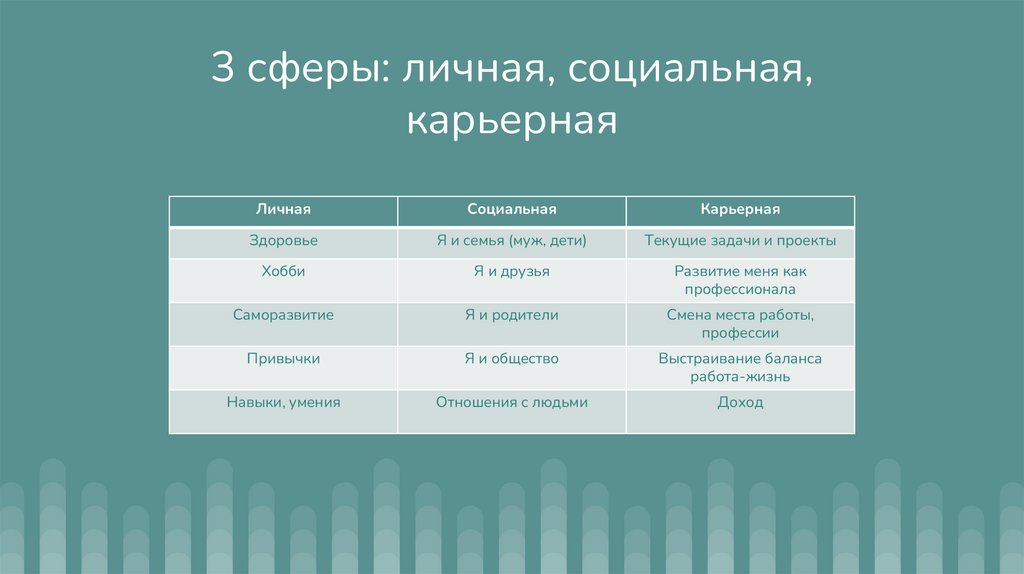 3 сферы: личная, социальная, карьерная

| Личная | Социальная | Карьерная |
|---|---|---|
| Здоровье | Я и семья (муж, дети) | Текущие задачи и проекты |
| Хобби | Я и друзья | Развитие меня как профессионала |
| Саморазвитие | Я и родители | Смена места работы, профессии |
| Привычки | Я и общество | Выстраивание баланса работа-жизнь |
| Навыки, умения | Отношения с людьми | Доход |